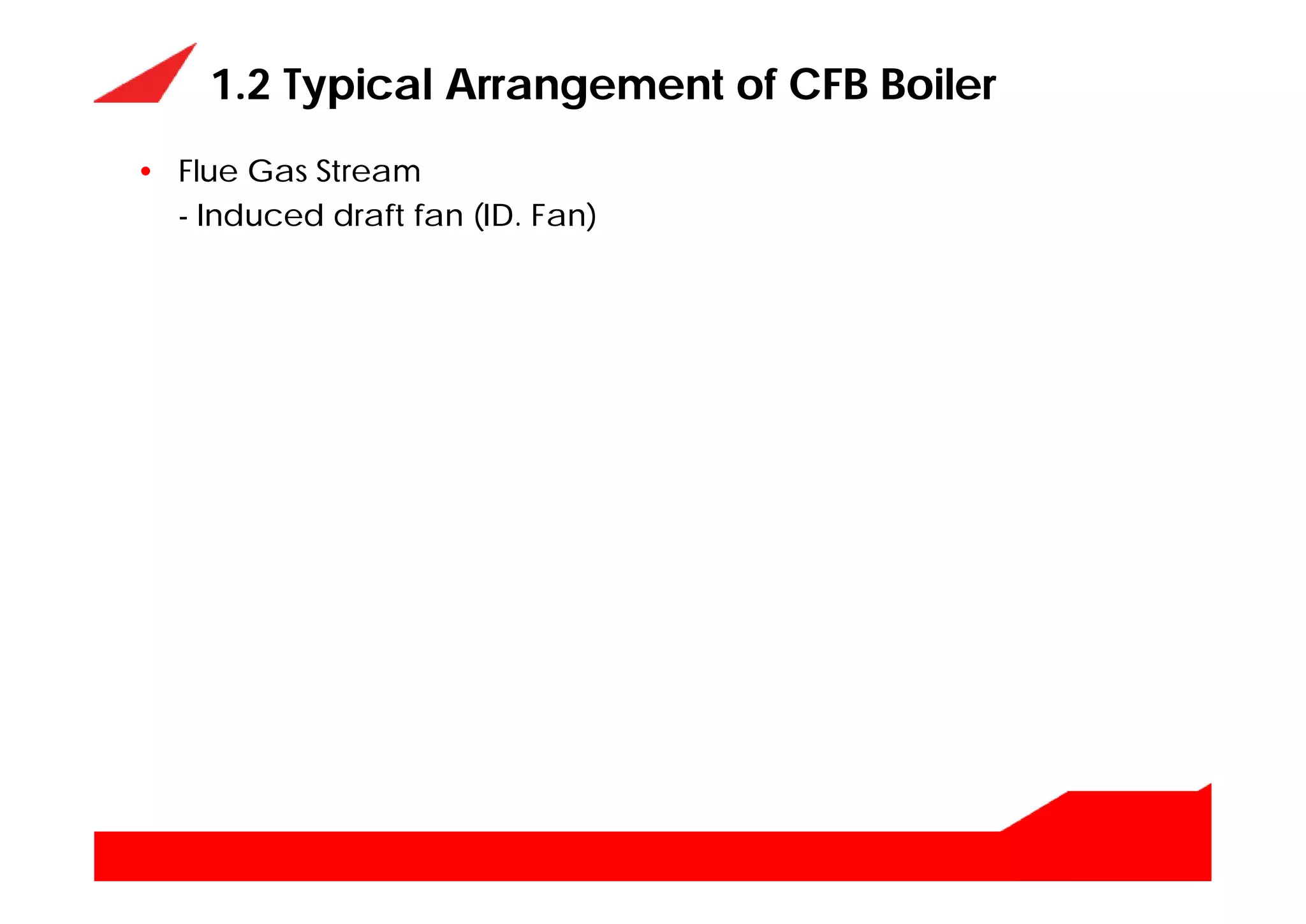 1.2 Typical Arrangement of CFB Boiler

• Flue Gas Stream
- Induced draft fan (ID. Fan)